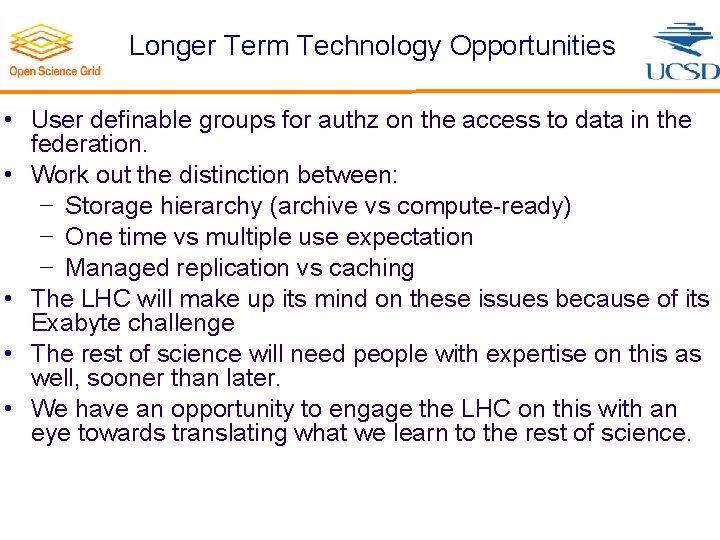 Open Science Grid

Longer Term Technology Opportunities

UCSD

• User definable groups for authz on the access to data in the federation.
• Work out the distinction between:
– Storage hierarchy (archive vs compute-ready)
– One time vs multiple use expectation
– Managed replication vs caching
• The LHC will make up its mind on these issues because of its Exabyte challenge
• The rest of science will need people with expertise on this as well, sooner than later.
• We have an opportunity to engage the LHC on this with an eye towards translating what we learn to the rest of science.